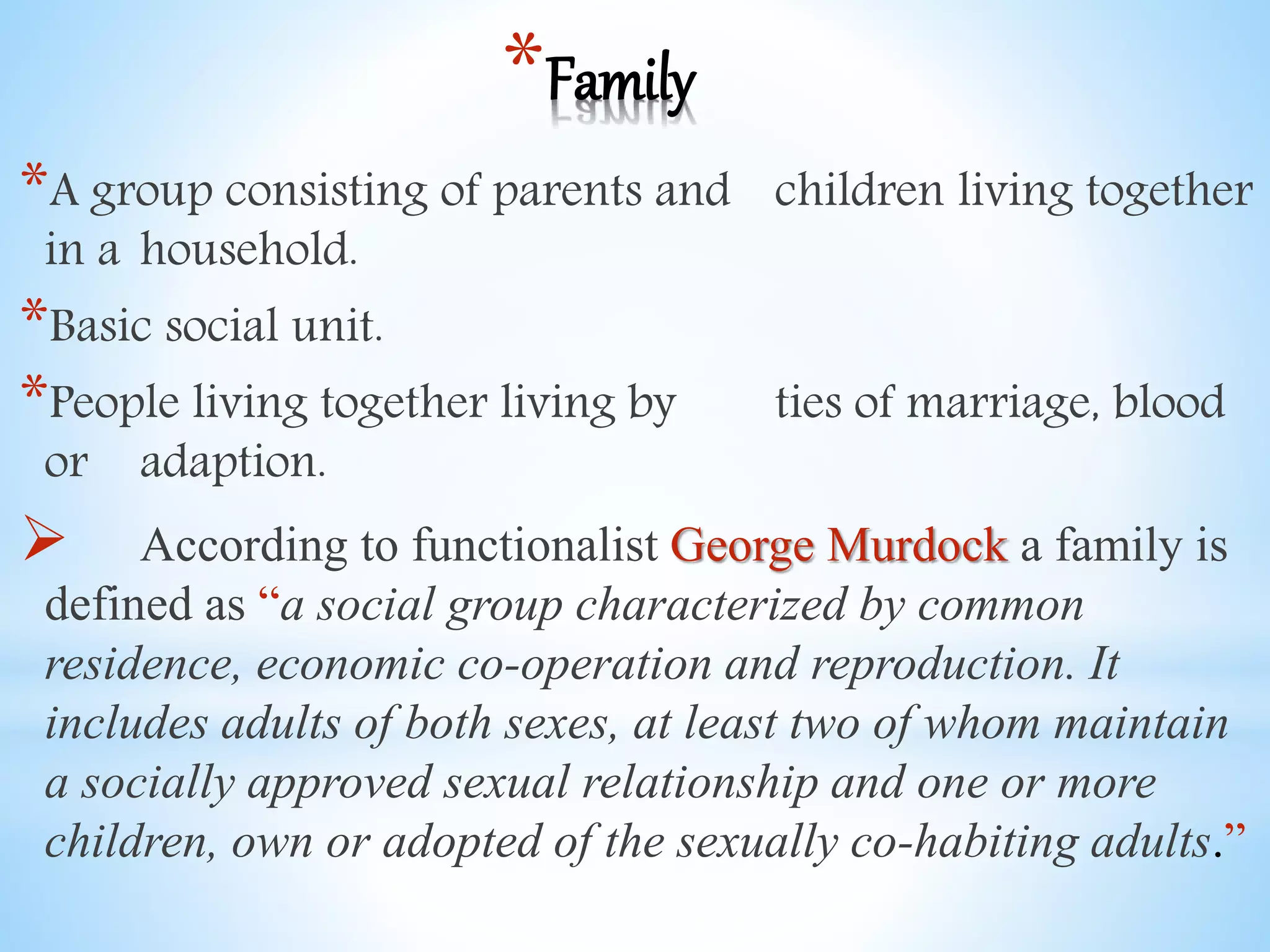 *Family

*A group consisting of parents and children living together in a household.

*Basic social unit.

*People living together living by ties of marriage, blood or adaption.

➢ According to functionalist George Murdock a family is defined as “a social group characterized by common residence, economic co-operation and reproduction. It includes adults of both sexes, at least two of whom maintain a socially approved sexual relationship and one or more children, own or adopted of the sexually co-habiting adults.”